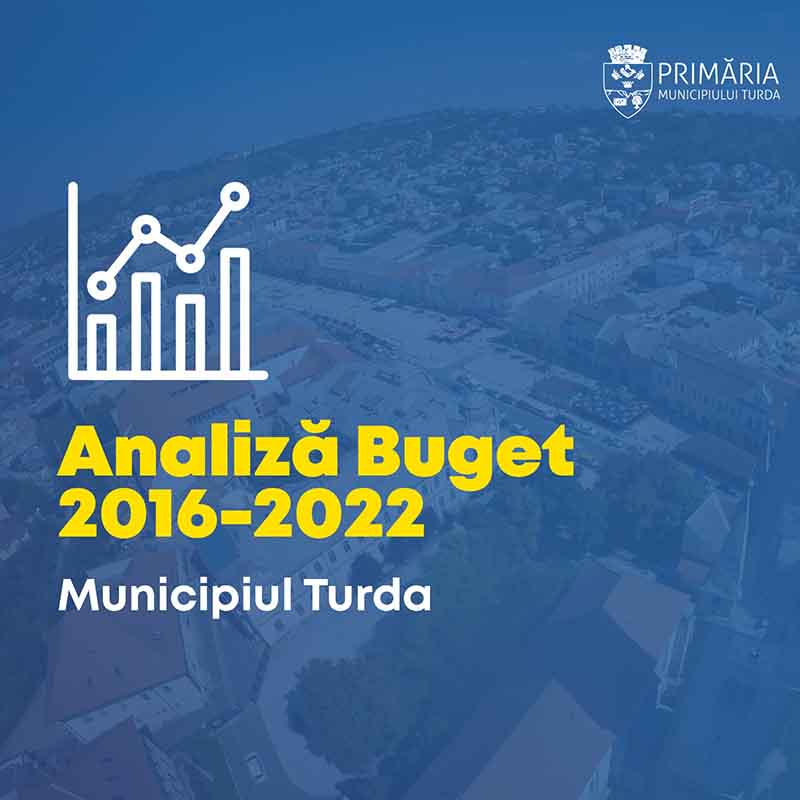 PRIMĂRIA
MUNICIPIULUI TURDA

Analiză Buget
2016-2022

Municipiul Turda